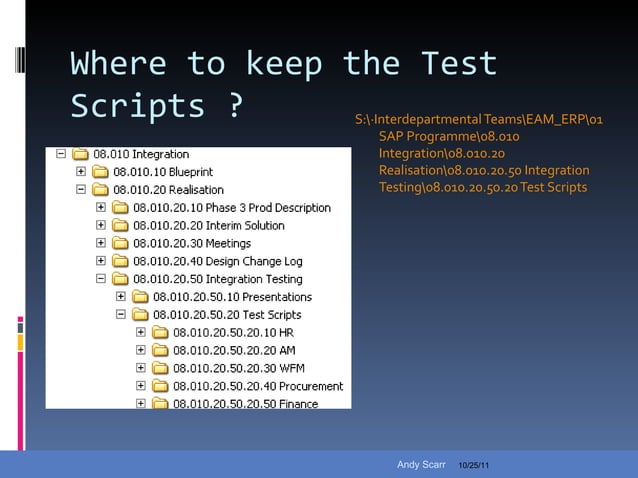 Where to keep the Test Scripts ?

S:\-Interdepartmental Teams\EAM_ERP\01 SAP Programme\08.010 Integration\08.010.20 Realisation\08.010.20.50 Integration Testing\08.010.20.50.20 Test Scripts

08.010 Integration
08.010.10 Blueprint
08.010.20 Realisation
08.010.20.10 Phase 3 Prod Description
08.010.20.20 Interim Solution
08.010.20.30 Meetings
08.010.20.40 Design Change Log
08.010.20.50 Integration Testing
08.010.20.50.10 Presentations
08.010.20.50.20 Test Scripts
08.010.20.50.20.10 HR
08.010.20.50.20.20 AM
08.010.20.50.20.30 WFM
08.010.20.50.20.40 Procurement
08.010.20.50.20.50 Finance

Andy Scarr 10/25/11